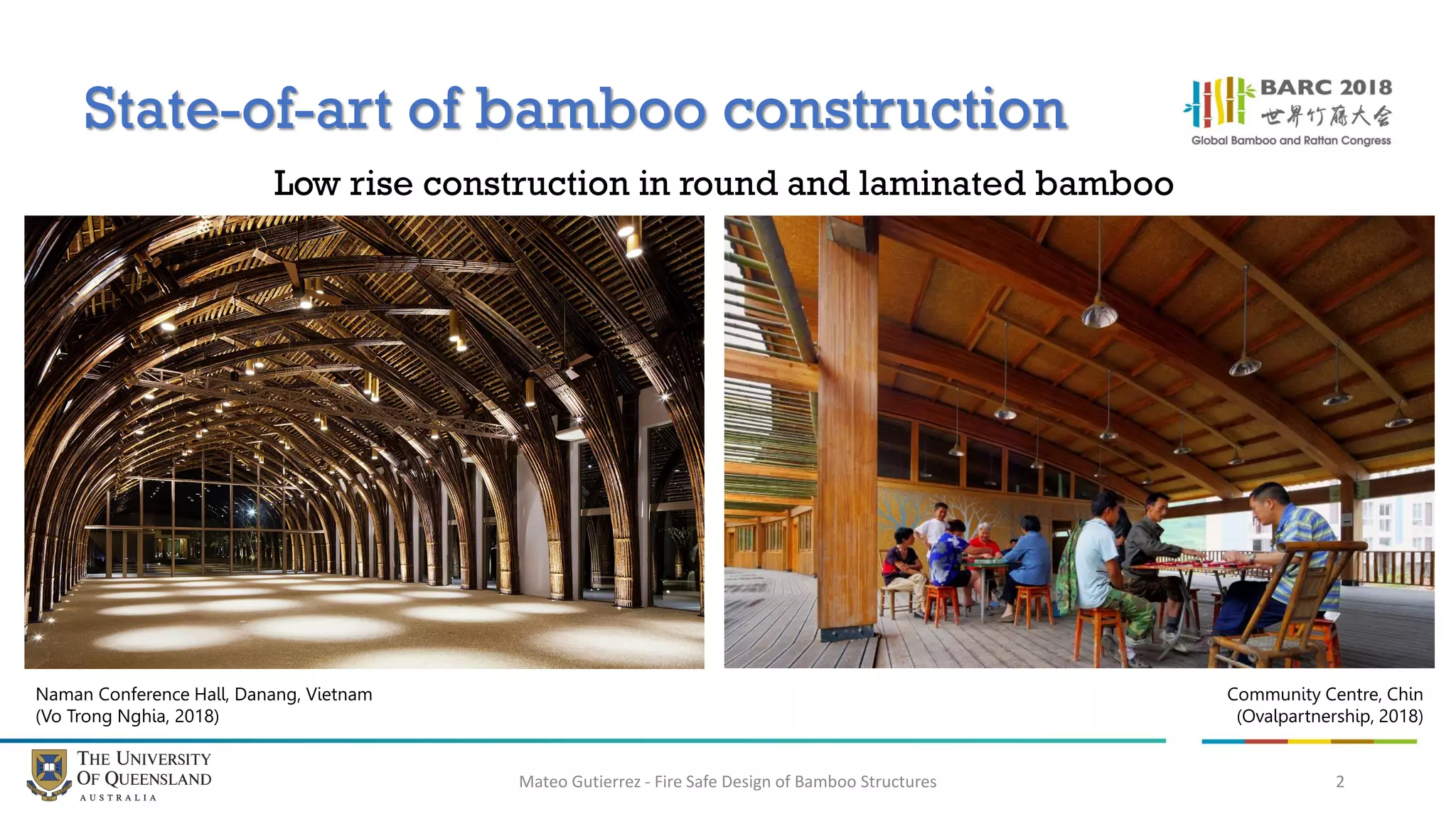 State-of-art of bamboo construction

BARC 2018
世界竹藤大会
Global Bamboo and Rattan Congress

Low rise construction in round and laminated bamboo

Naman Conference Hall, Danang, Vietnam
(Vo Trong Nghia, 2018)

Community Centre, Chin
(Ovalpartnership, 2018)

THE UNIVERSITY OF QUEENSLAND
AUSTRALIA

Mateo Gutierrez - Fire Safe Design of Bamboo Structures

2